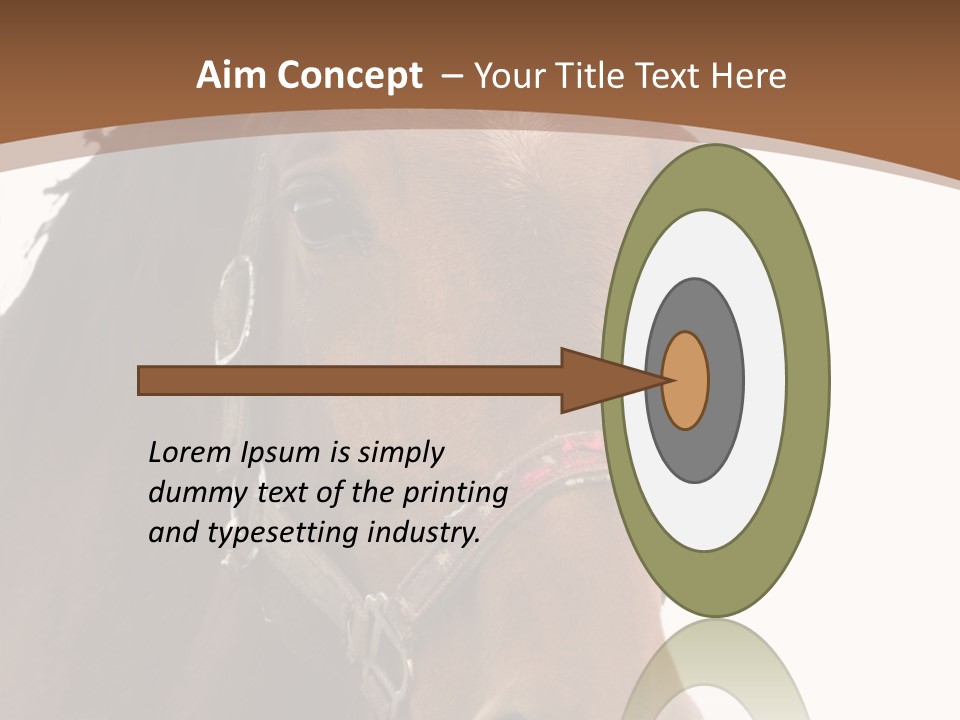 Aim Concept – Your Title Text Here

Lorem Ipsum is simply dummy text of the printing and typesetting industry.